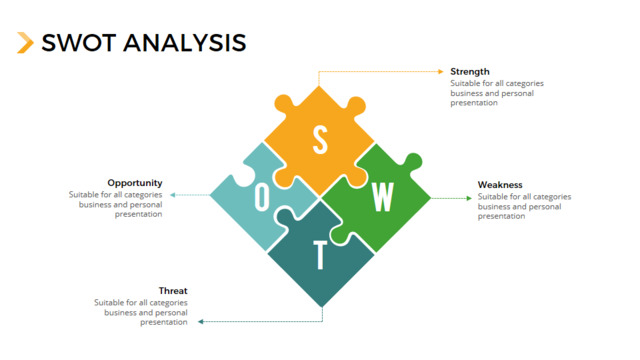 SWOT ANALYSIS

Strength
Suitable for all categories business and personal presentation

S

Opportunity
Suitable for all categories business and personal presentation

O

W

Weakness
Suitable for all categories business and personal presentation

T

Threat
Suitable for all categories business and personal presentation